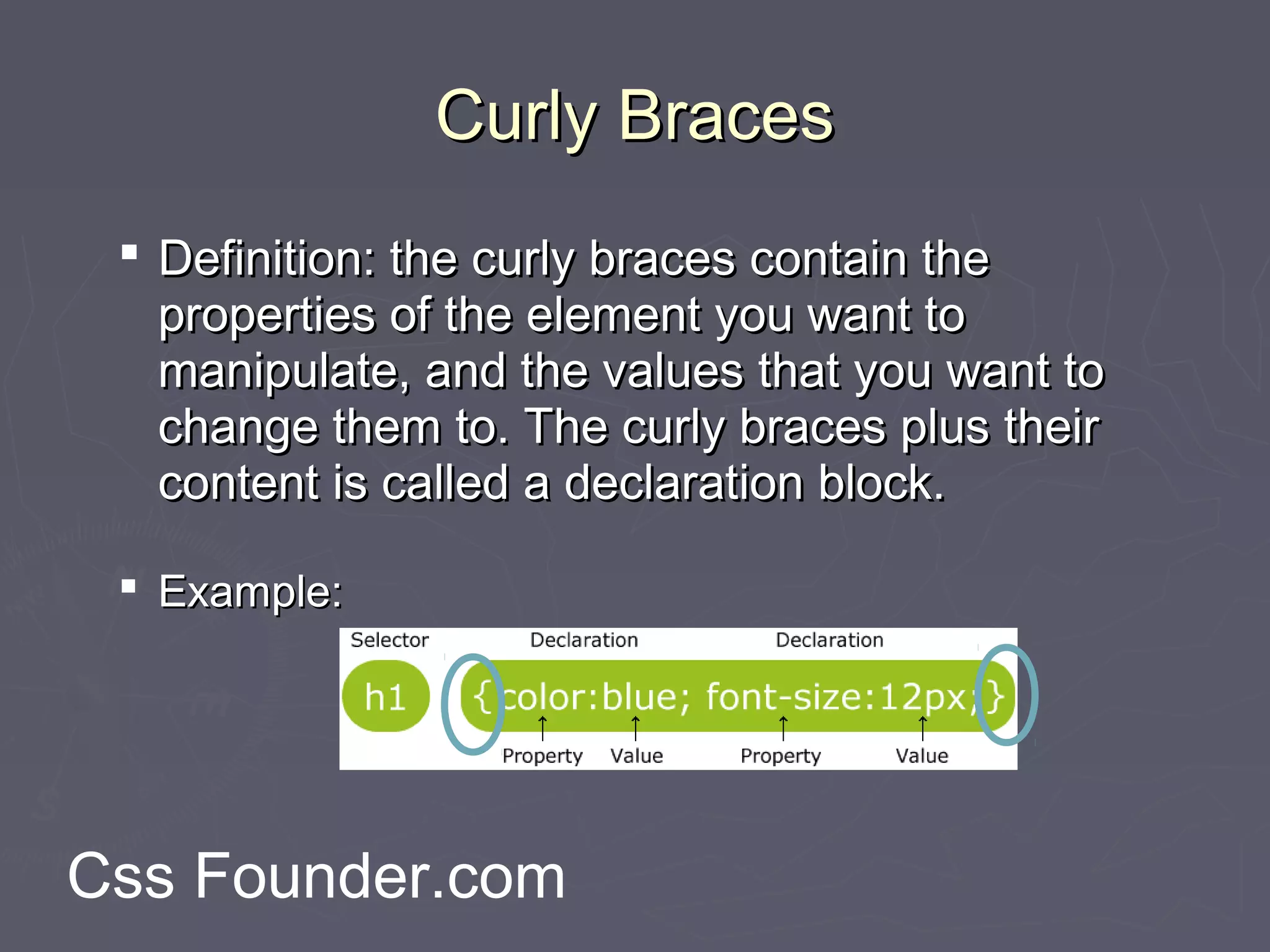 Curly Braces

▪ Definition: the curly braces contain the properties of the element you want to manipulate, and the values that you want to change them to. The curly braces plus their content is called a declaration block.

▪ Example:

Selector Declaration Declaration

h1 {color:blue; font-size:12px;}

Property Value Property Value

Css Founder.com